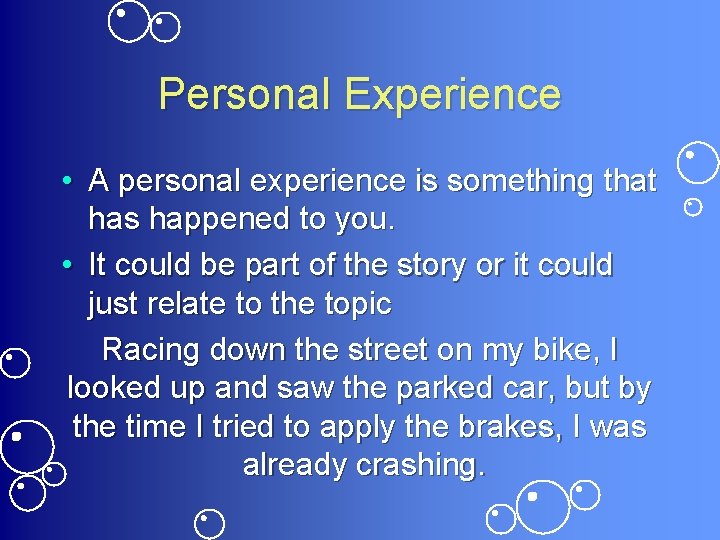 Personal Experience

• A personal experience is something that has happened to you.

• It could be part of the story or it could just relate to the topic

Racing down the street on my bike, I looked up and saw the parked car, but by the time I tried to apply the brakes, I was already crashing.